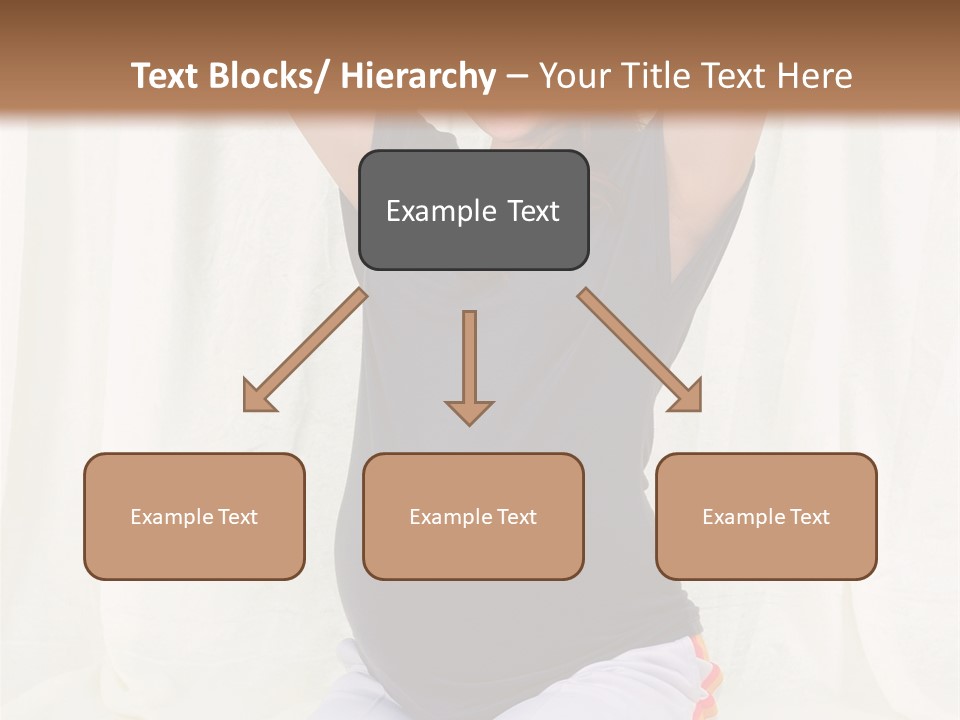 Text Blocks/ Hierarchy – Your Title Text Here

Example Text

Example Text

Example Text

Example Text